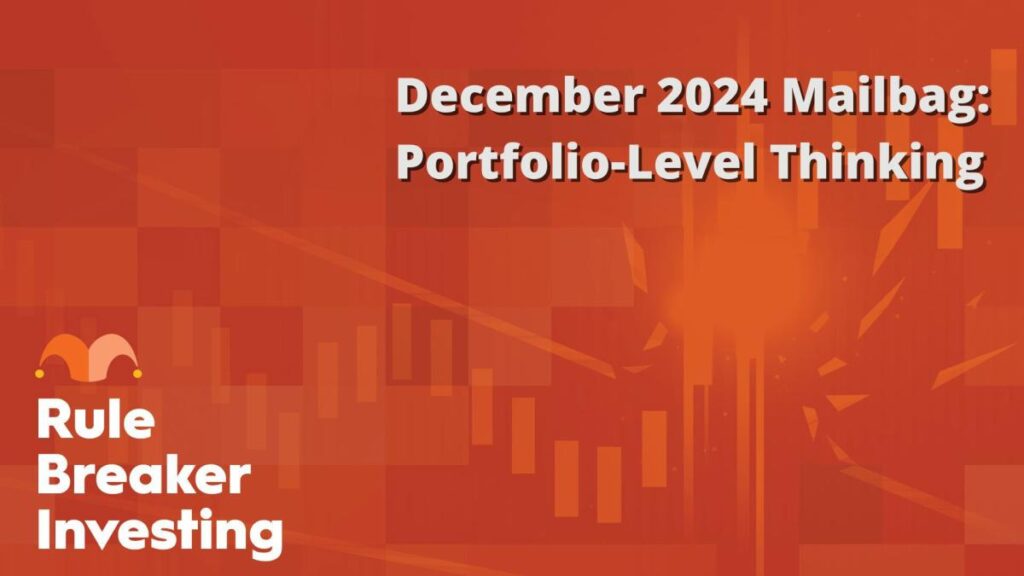 December 2024 Mailbag: Portfolio-Level Thinking

Rule Breaker Investing